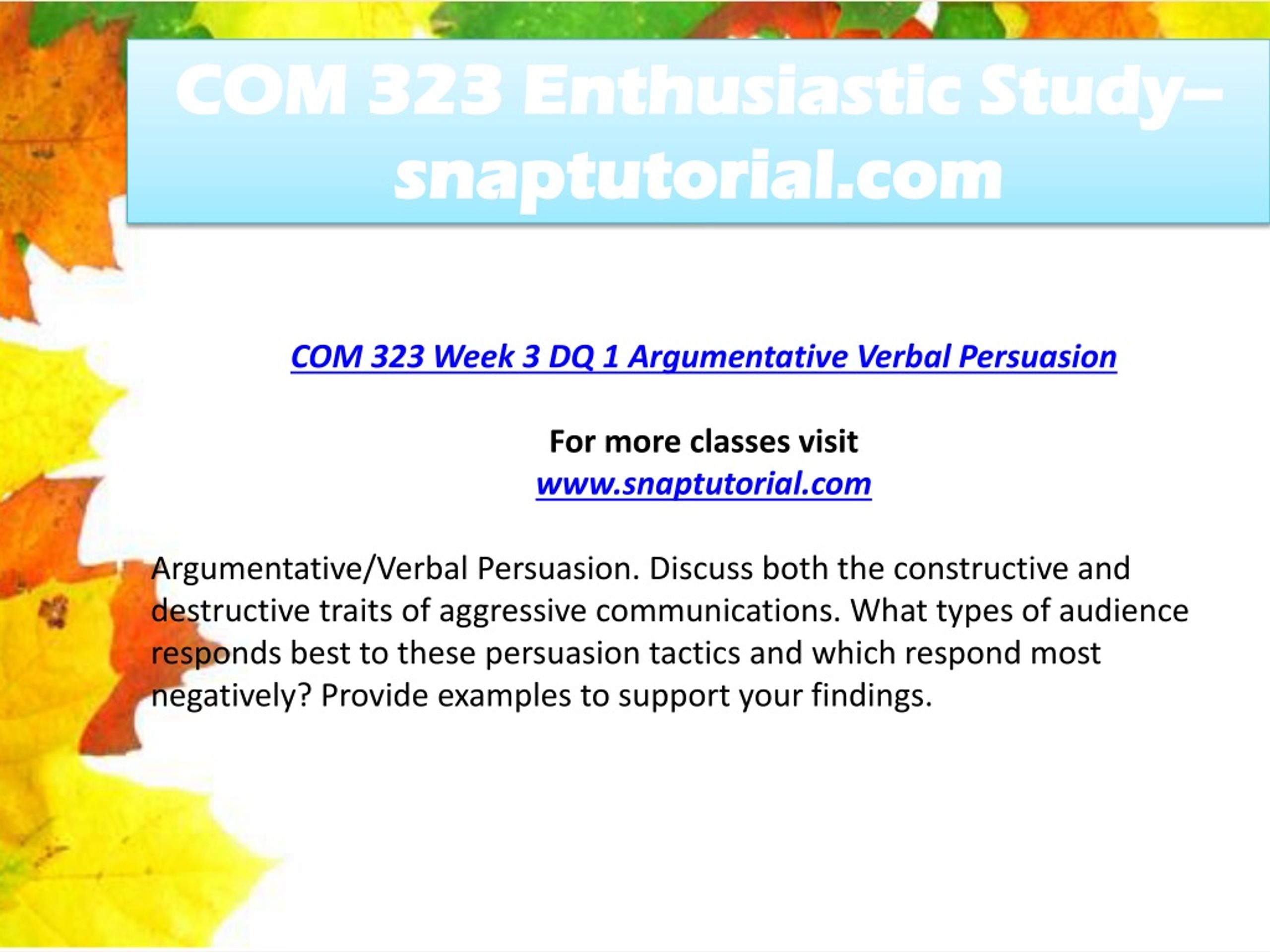 COM 323 Enthusiastic Study– snaptutorial.com

COM 323 Week 3 DQ 1 Argumentative Verbal Persuasion

For more classes visit
www.snaptutorial.com

Argumentative/Verbal Persuasion. Discuss both the constructive and destructive traits of aggressive communications. What types of audience responds best to these persuasion tactics and which respond most negatively? Provide examples to support your findings.